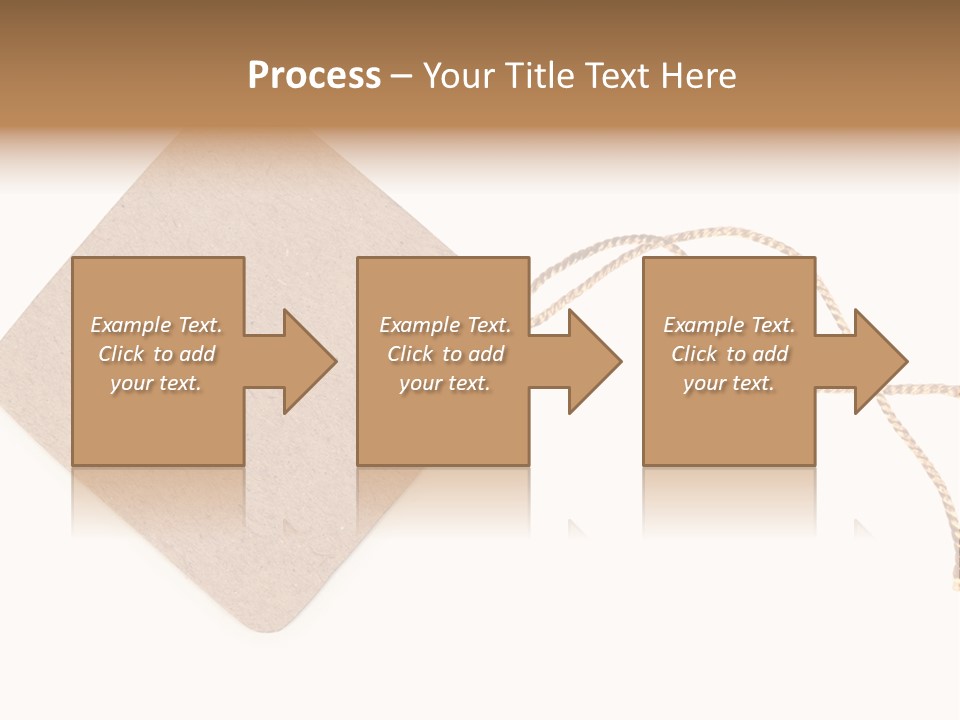 Process – Your Title Text Here

Example Text. Click to add your text.

Example Text. Click to add your text.

Example Text. Click to add your text.